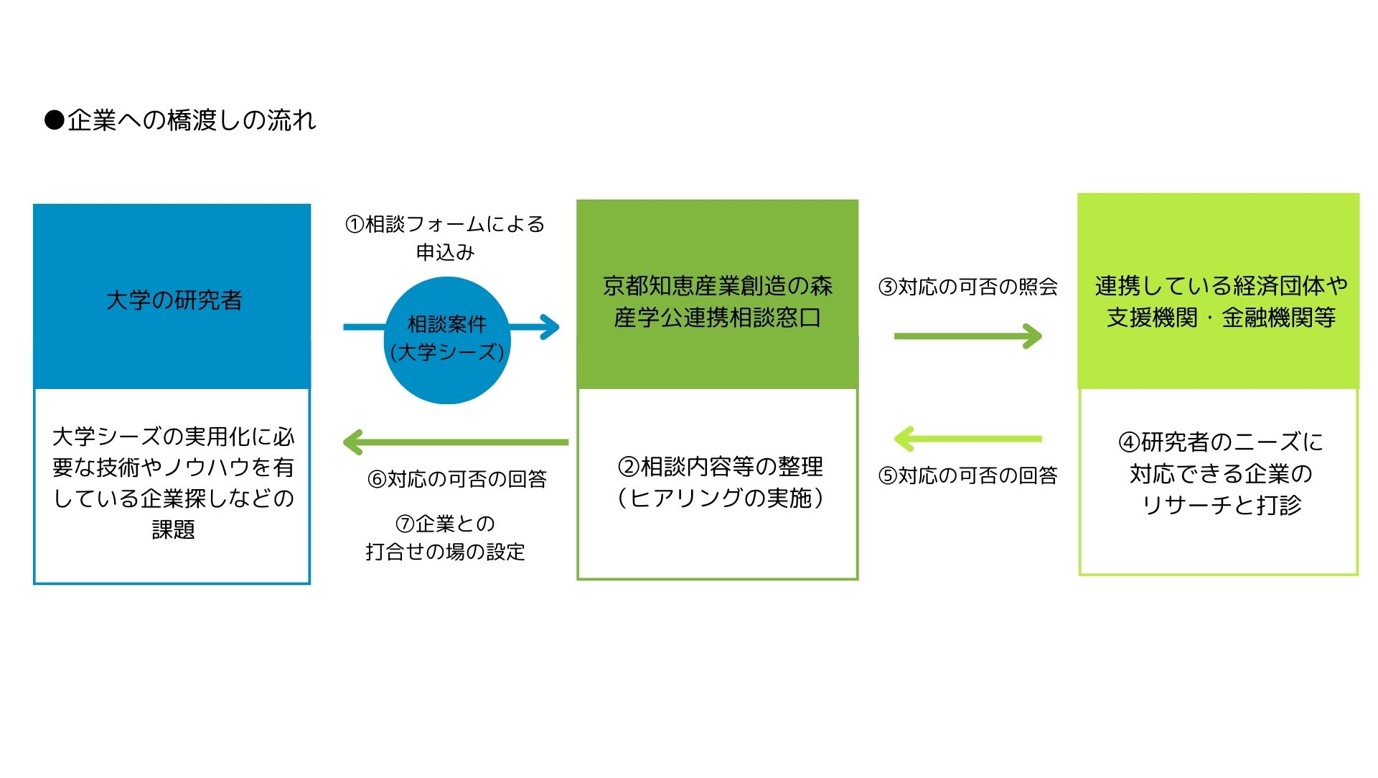 ●企業への橋渡しの流れ

大学の研究者

大学シーズの実用化に必要な技術やノウハウを有している企業探しなどの課題

①相談フォームによる申込み

相談案件
(大学シーズ)

⑥対応の可否の回答

⑦企業との打合せの場の設定

京都知恵産業創造の森
産学公連携相談窓口

②相談内容等の整理
（ヒアリングの実施）

③対応の可否の照会

⑤対応の可否の回答

連携している経済団体や支援機関・金融機関等

④研究者のニーズに対応できる企業のリサーチと打診